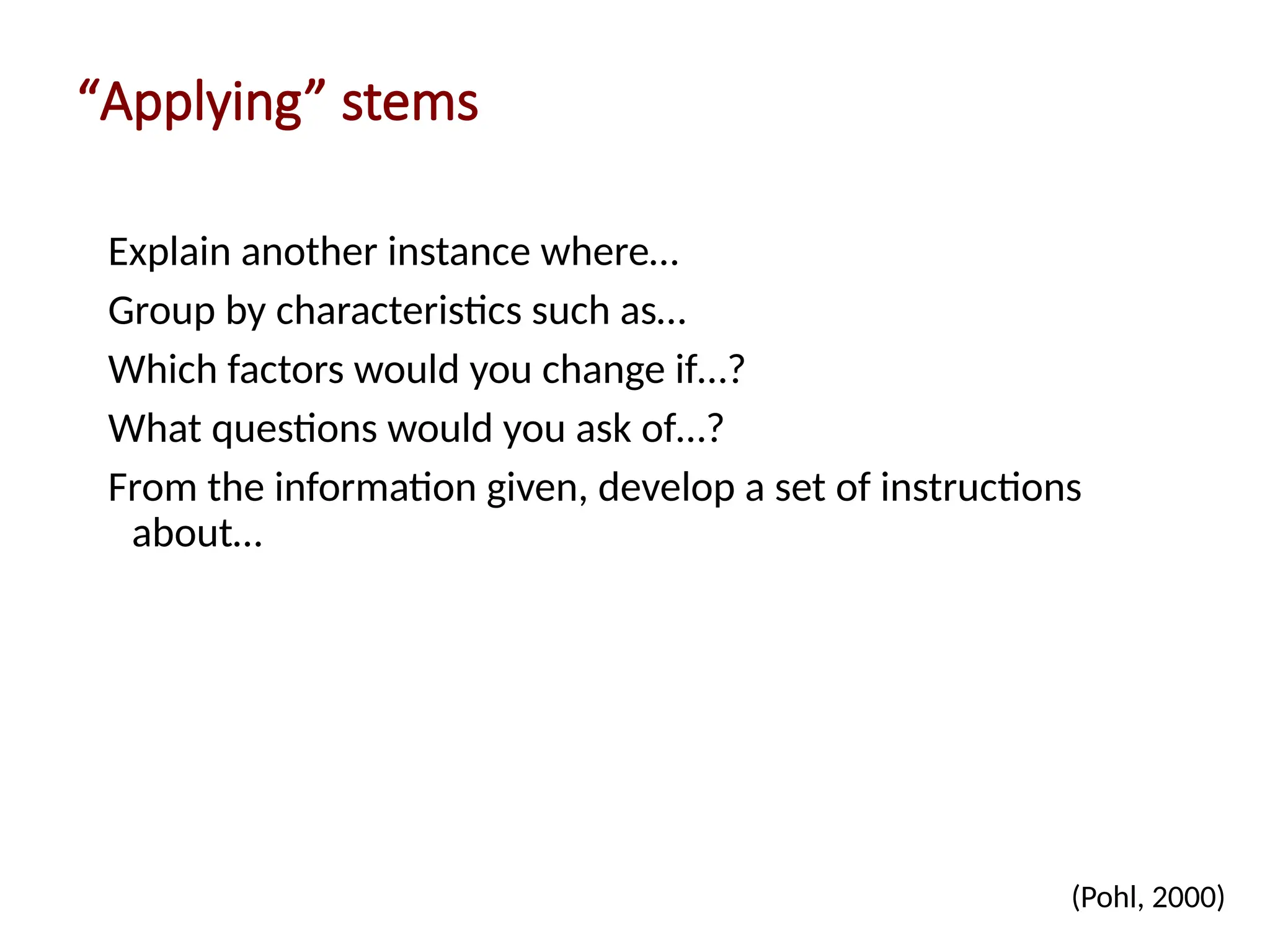 “Applying” stems

Explain another instance where…

Group by characteristics such as…

Which factors would you change if…?

What questions would you ask of…?

From the information given, develop a set of instructions about…

(Pohl, 2000)